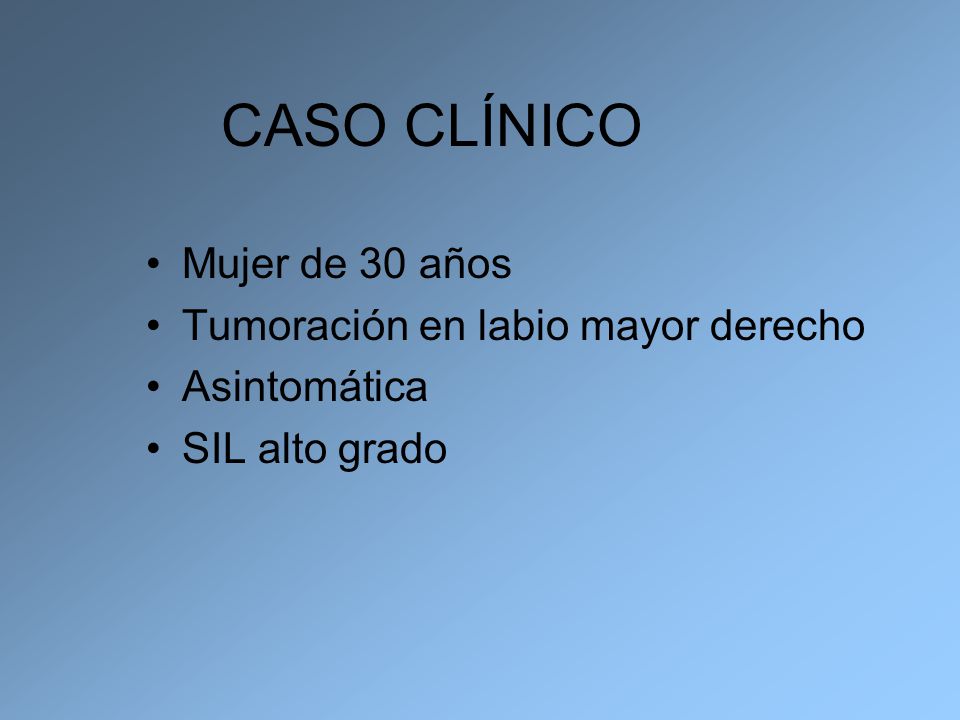 CASO CLÍNICO

• Mujer de 30 años
• Tumoración en labio mayor derecho
• Asintomática
• SIL alto grado